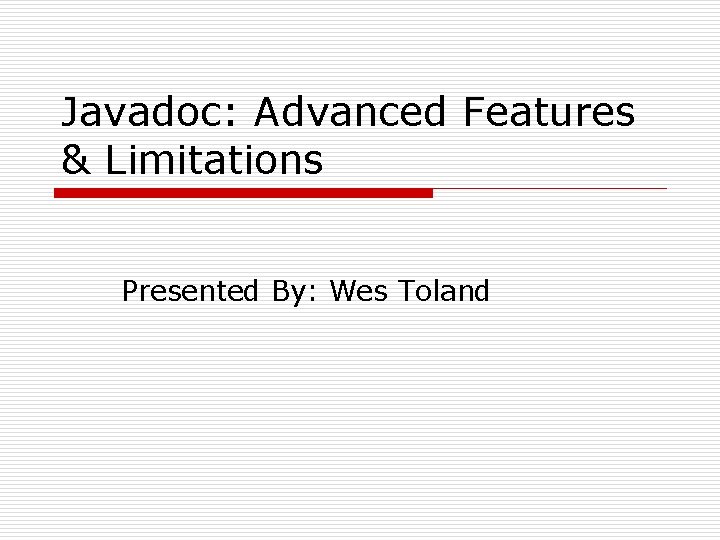 Javadoc: Advanced Features & Limitations

Presented By: Wes Toland